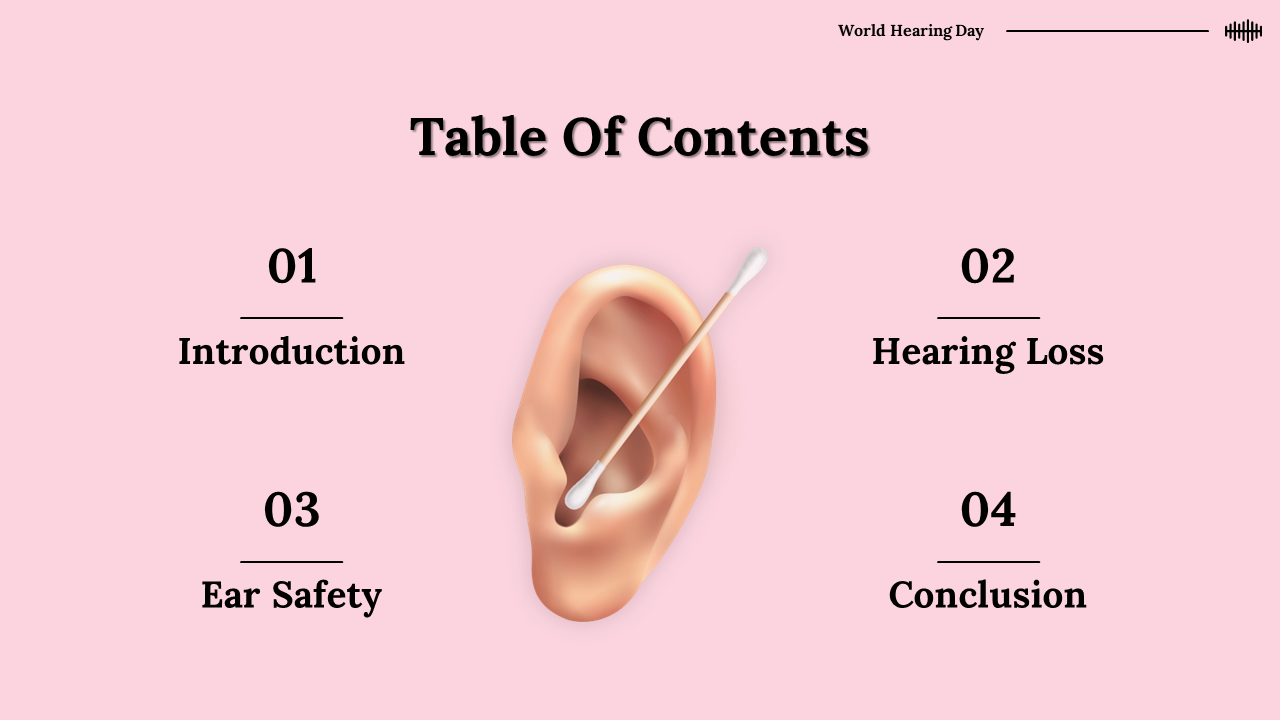 World Hearing Day

Table Of Contents

01

Introduction

02

Hearing Loss

03

Ear Safety

04

Conclusion